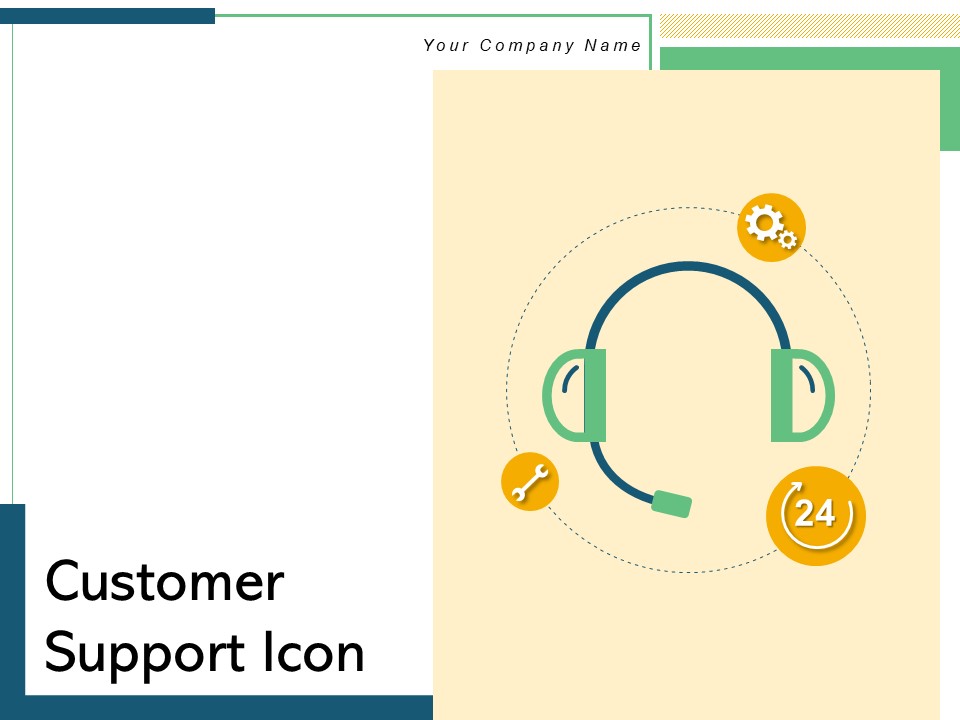 Your Company Name

24

Customer Support Icon